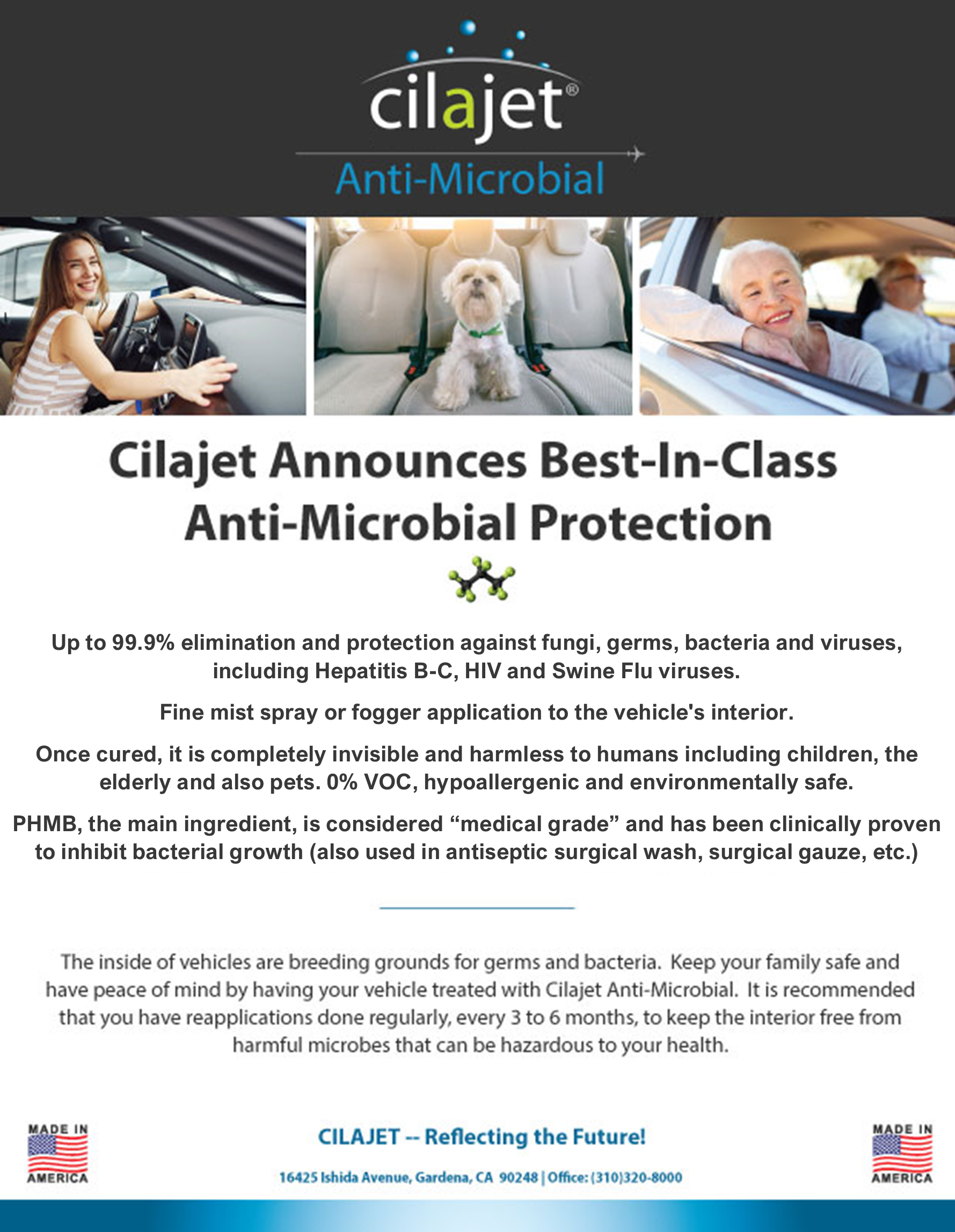 cilajet®

Anti-Microbial

Cilajet Announces Best-In-Class Anti-Microbial Protection

Up to 99.9% elimination and protection against fungi, germs, bacteria and viruses, including Hepatitis B-C, HIV and Swine Flu viruses.

Fine mist spray or fogger application to the vehicle's interior.

Once cured, it is completely invisible and harmless to humans including children, the elderly and also pets. 0% VOC, hypoallergenic and environmentally safe.

PHMB, the main ingredient, is considered “medical grade” and has been clinically proven to inhibit bacterial growth (also used in antiseptic surgical wash, surgical gauze, etc.)

The inside of vehicles are breeding grounds for germs and bacteria. Keep your family safe and have peace of mind by having your vehicle treated with Cilajet Anti-Microbial. It is recommended that you have reapplications done regularly, every 3 to 6 months, to keep the interior free from harmful microbes that can be hazardous to your health.

MADE IN AMERICA

CILAJET -- Reflecting the Future!

16425 Ishida Avenue, Gardena, CA 90248 | Office: (310)320-8000

MADE IN AMERICA